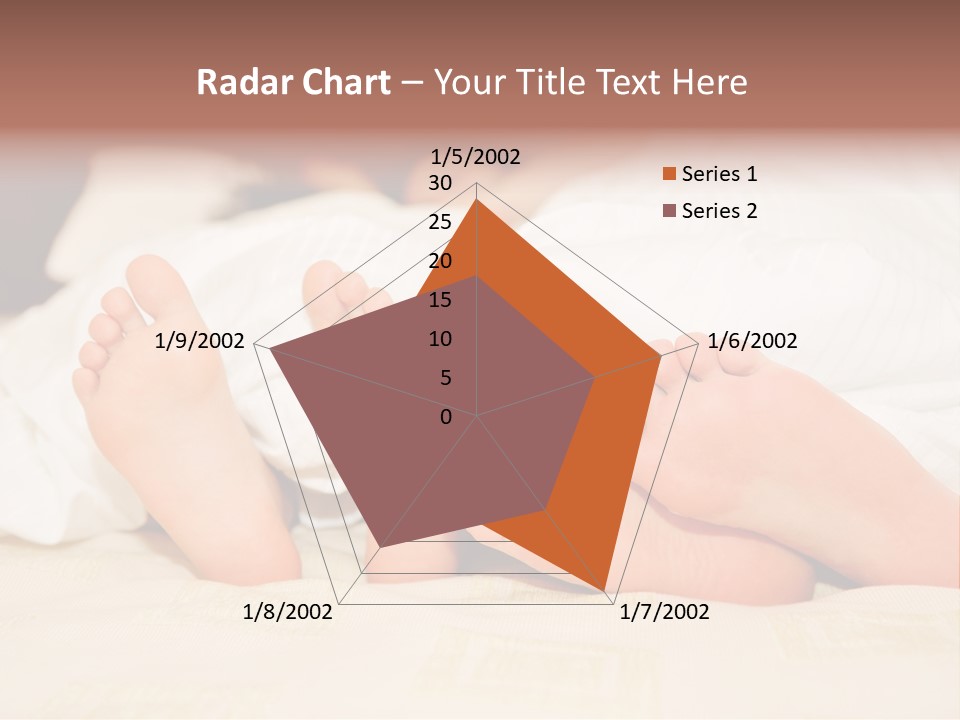 Radar Chart – Your Title Text Here

1/5/2002
30
25
20
15
10
5
0
1/6/2002
1/7/2002
1/8/2002
1/9/2002

Series 1
Series 2